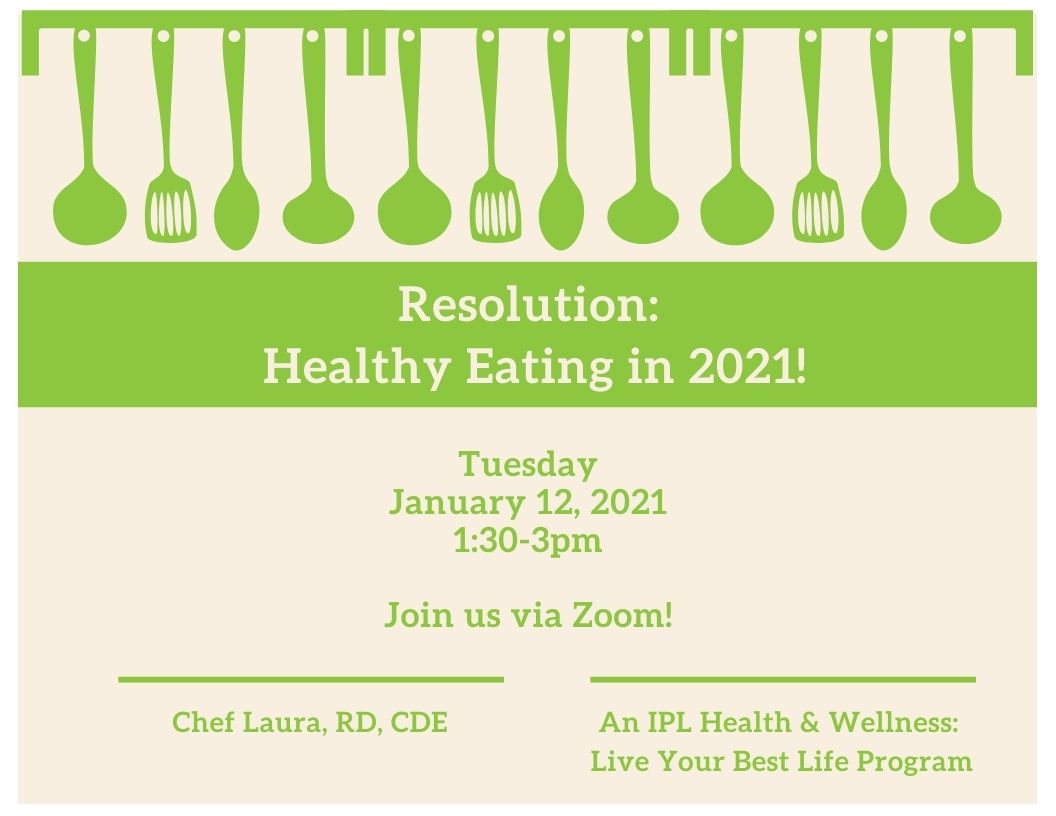 Resolution:
Healthy Eating in 2021!

Tuesday
January 12, 2021
1:30-3pm

Join us via Zoom!

Chef Laura, RD, CDE

An IPL Health & Wellness:
Live Your Best Life Program